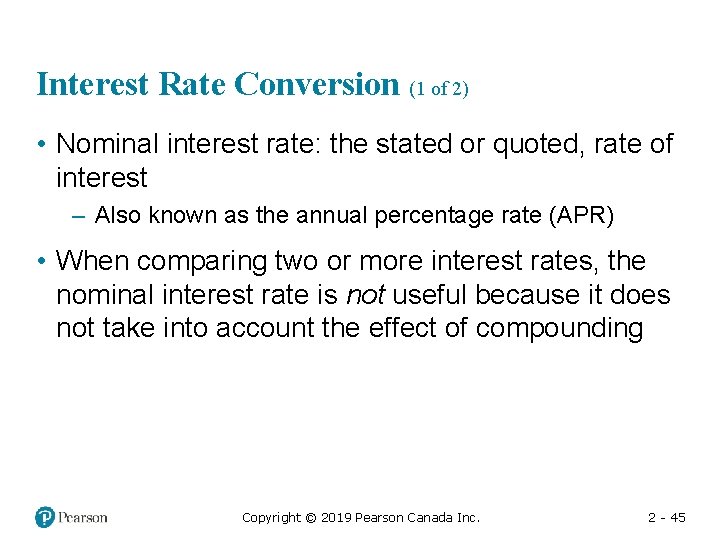 Interest Rate Conversion (1 of 2)

• Nominal interest rate: the stated or quoted, rate of interest

– Also known as the annual percentage rate (APR)

• When comparing two or more interest rates, the nominal interest rate is not useful because it does not take into account the effect of compounding

Pearson

Copyright © 2019 Pearson Canada Inc.

2 - 45